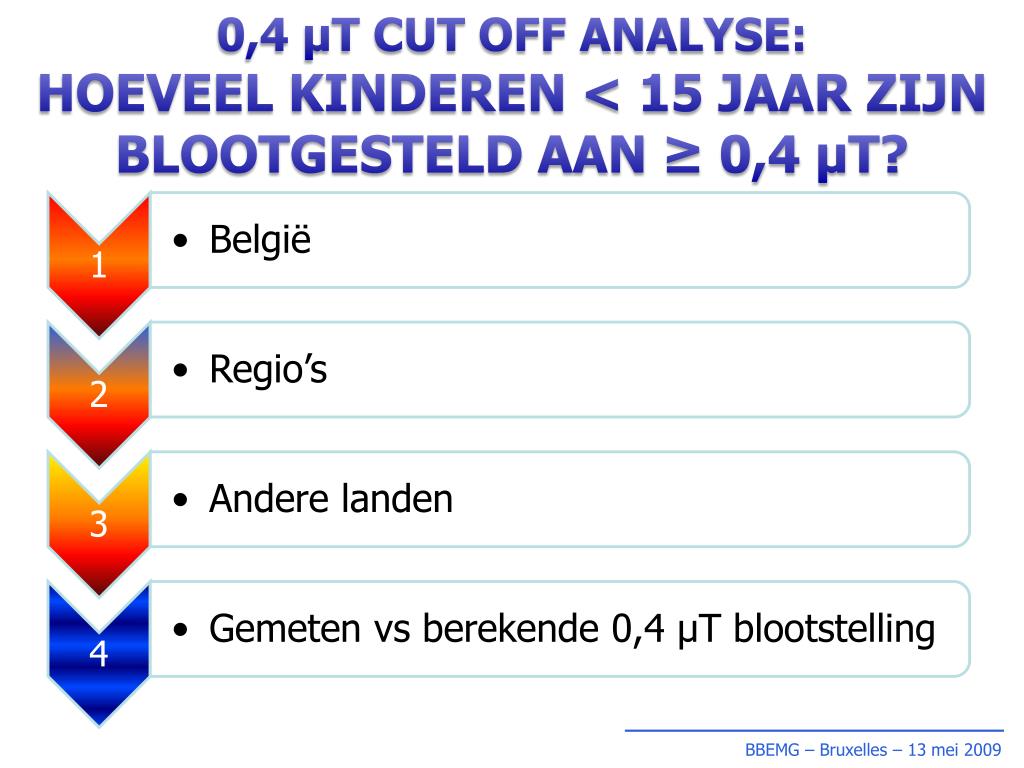 0,4 µT CUT OFF ANALYSE:
HOEVEEL KINDEREN < 15 JAAR ZIJN BLOOTGESTELD AAN ≥ 0,4 µT?

1
• België

2
• Regio's

3
• Andere landen

4
• Gemeten vs berekende 0,4 µT blootstelling

BBEMG – Bruxelles – 13 mei 2009